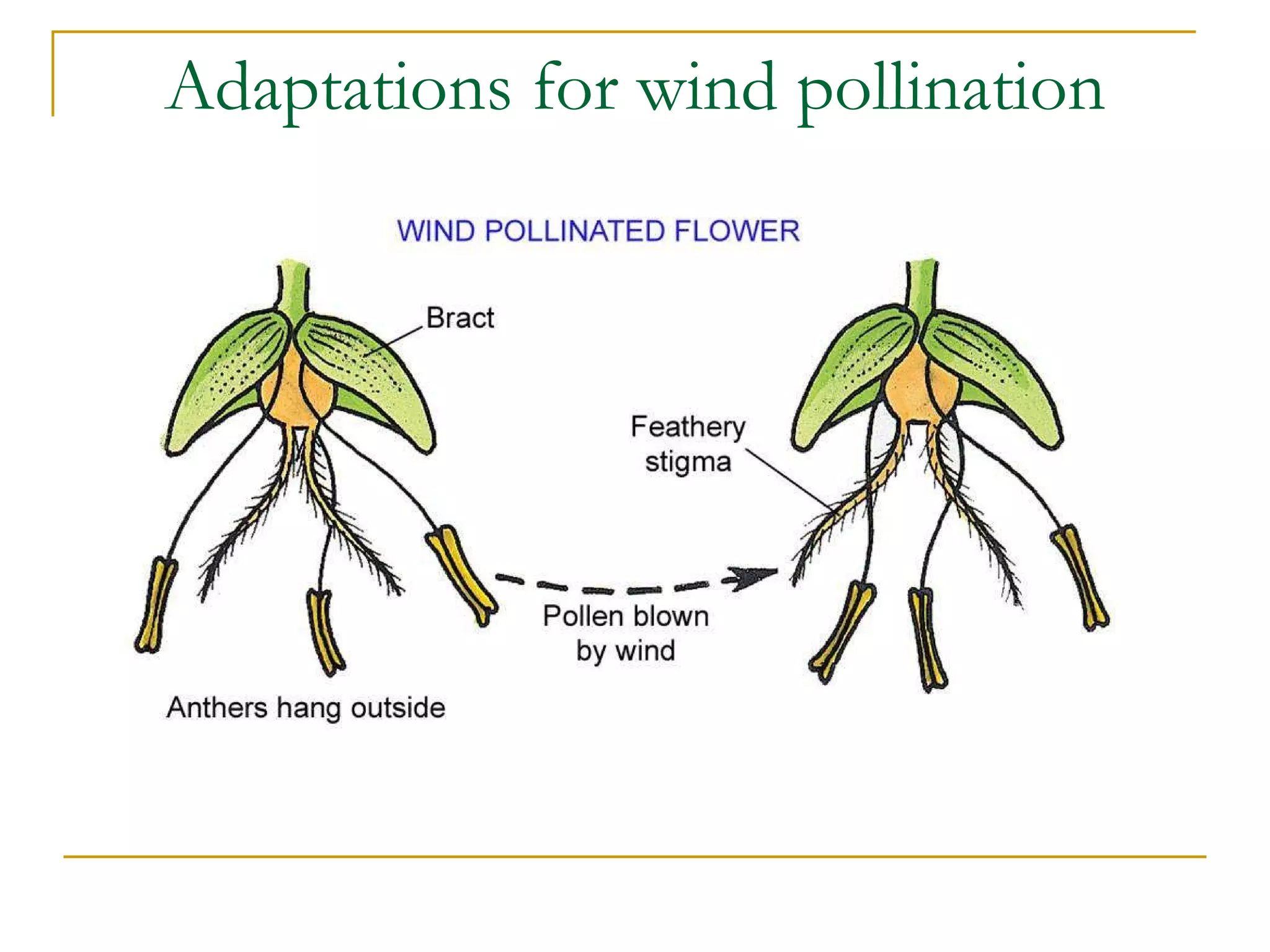 Adaptations for wind pollination

WIND POLLINATED FLOWER

Bract

Feathery stigma

Pollen blown by wind

Anthers hang outside